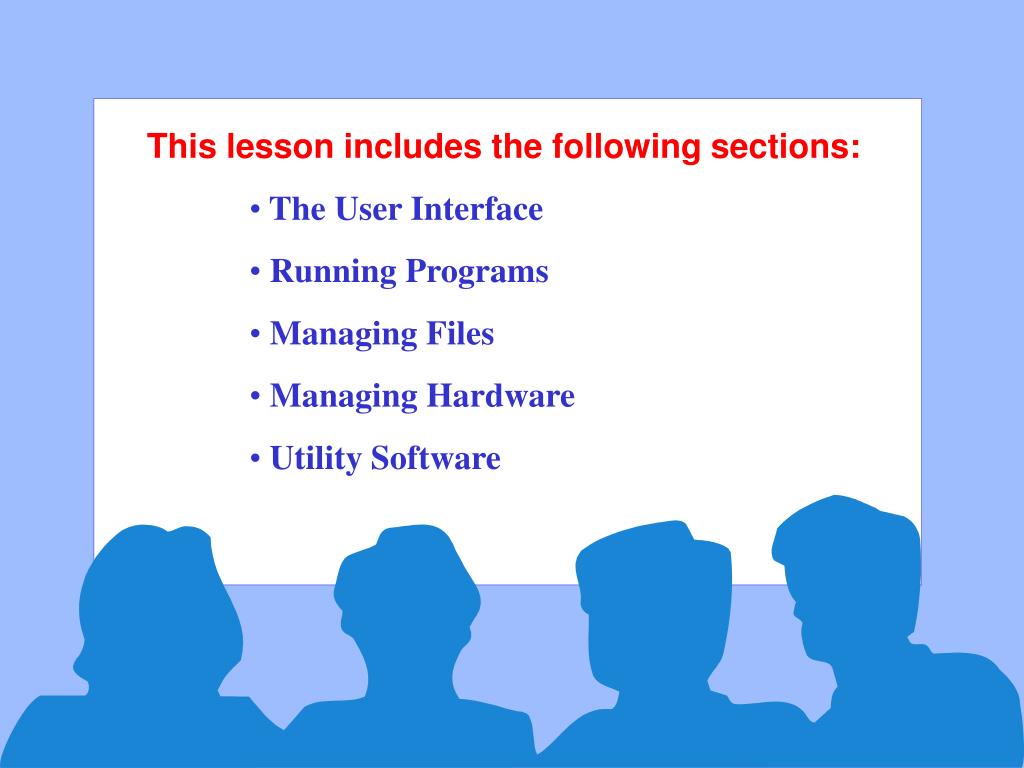 This lesson includes the following sections:

• The User Interface

• Running Programs

• Managing Files

• Managing Hardware

• Utility Software